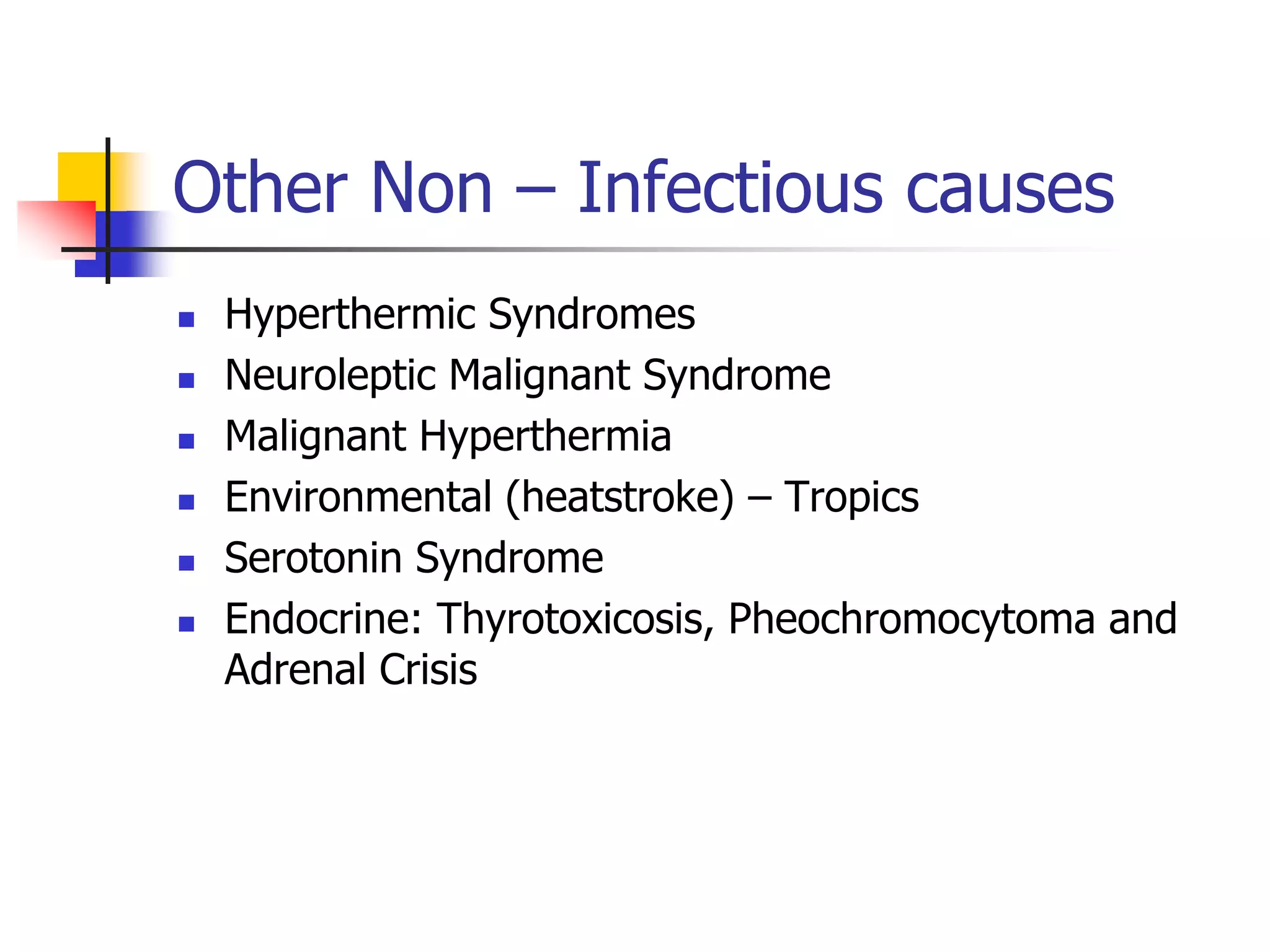 Other Non – Infectious causes

- Hyperthermic Syndromes
- Neuroleptic Malignant Syndrome
- Malignant Hyperthermia
- Environmental (heatstroke) – Tropics
- Serotonin Syndrome
- Endocrine: Thyrotoxicosis, Pheochromocytoma and Adrenal Crisis